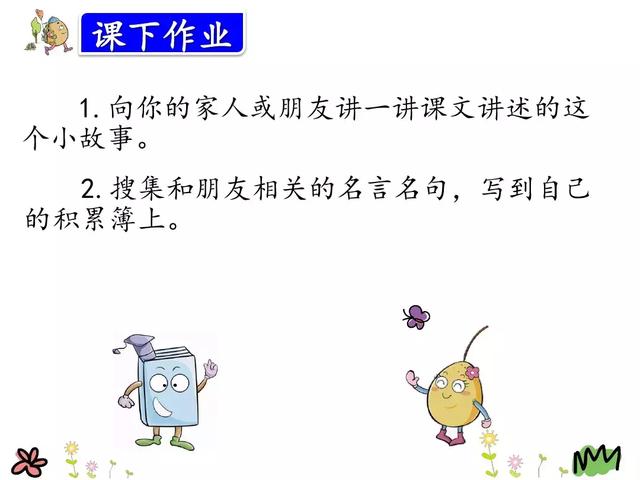 课下作业

1. 向你的家人或朋友讲一讲课文讲述的这个小故事。

2. 搜集和朋友相关的名言名句，写到自己的积累簿上。